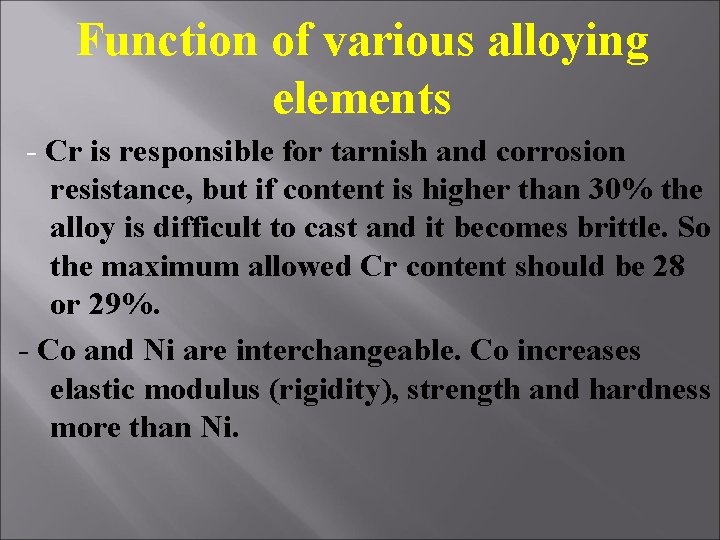 Function of various alloying elements

- Cr is responsible for tarnish and corrosion resistance, but if content is higher than 30% the alloy is difficult to cast and it becomes brittle. So the maximum allowed Cr content should be 28 or 29%.

- Co and Ni are interchangeable. Co increases elastic modulus (rigidity), strength and hardness more than Ni.